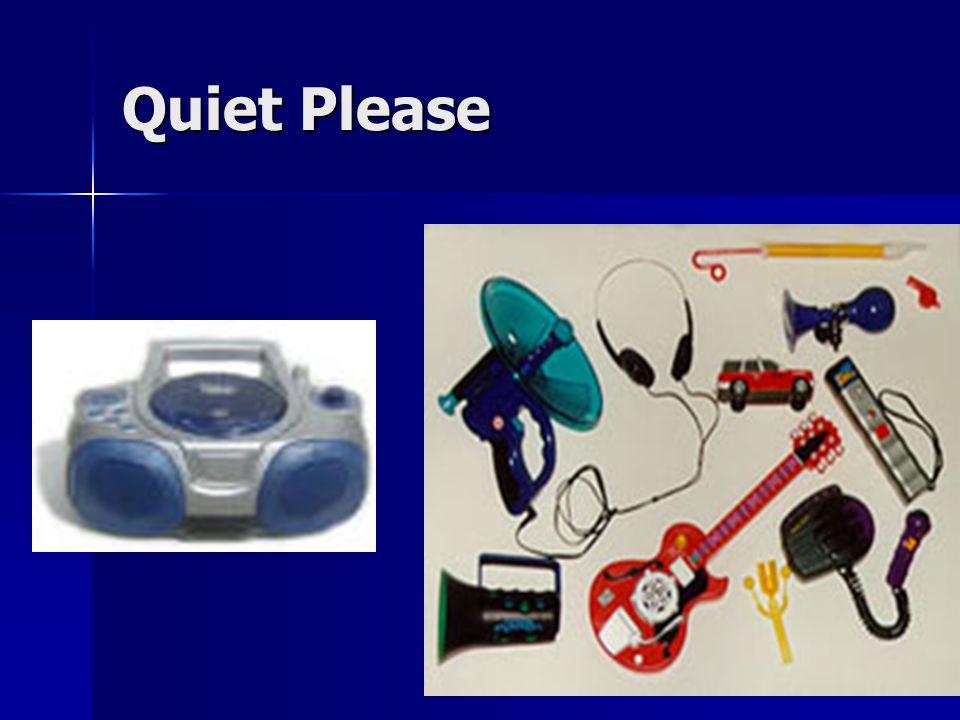 Quiet Please